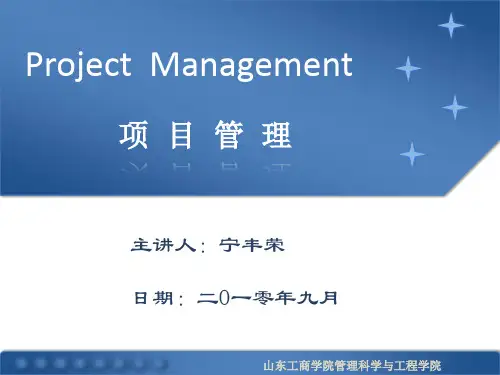 Project Management

项 目 管 理

主讲人：宁丰荣

日期：二0一零年九月

山东工商学院管理科学与工程学院